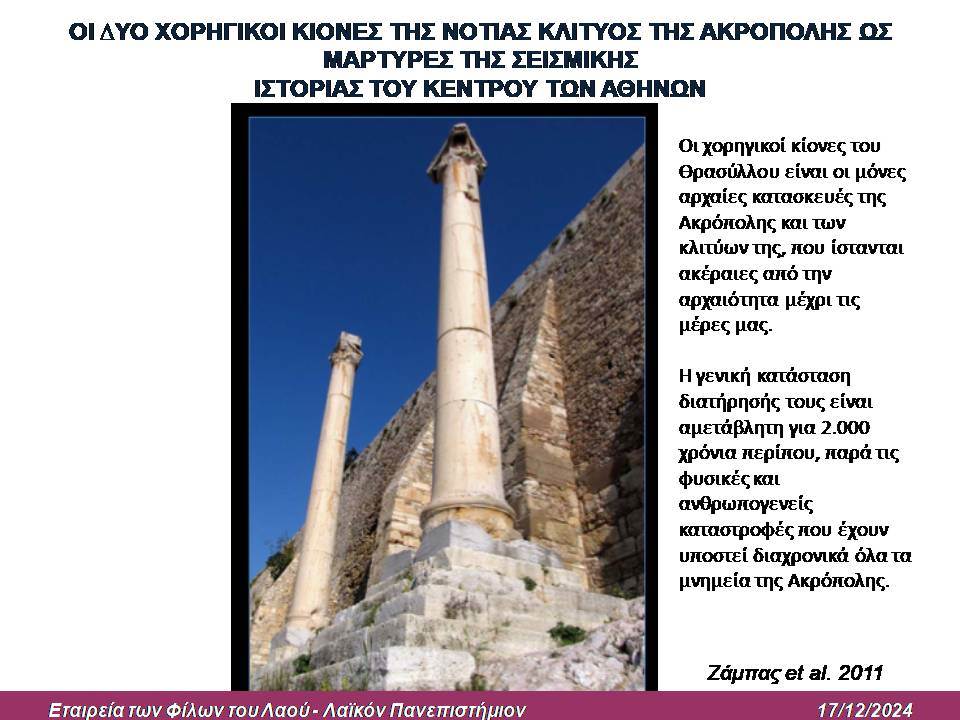 ΟΙ ΔΥΟ ΧΟΡΗΓΙΚΟΙ ΚΙΟΝΕΣ ΤΗΣ ΝΟΤΙΑΣ ΚΛΙΤΥΟΣ ΤΗΣ ΑΚΡΟΠΟΛΗΣ ΩΣ ΜΑΡΤΥΡΕΣ ΤΗΣ ΣΕΙΣΜΙΚΗΣ ΙΣΤΟΡΙΑΣ ΤΟΥ ΚΕΝΤΡΟΥ ΤΩΝ ΑΘΗΝΩΝ

Οι χορηγικοί κίονες του Θρασύλλου είναι οι μόνες αρχαίες κατασκευές της Ακρόπολης και των κλιτύων της, που ίστανται ακέραιες από την αρχαιότητα μέχρι τις μέρες μας.

Η γενική κατάσταση διατήρησής τους είναι αμετάβλητη για 2.000 χρόνια περίπου, παρά τις φυσικές και ανθρωπογενείς καταστροφές που έχουν υποστεί διαχρονικά όλα τα μνημεία της Ακρόπολης.

Ζάμπας et al. 2011

Εταιρεία των Φίλων του Λαού - Λαϊκόν Πανεπιστήμιον

17/12/2024